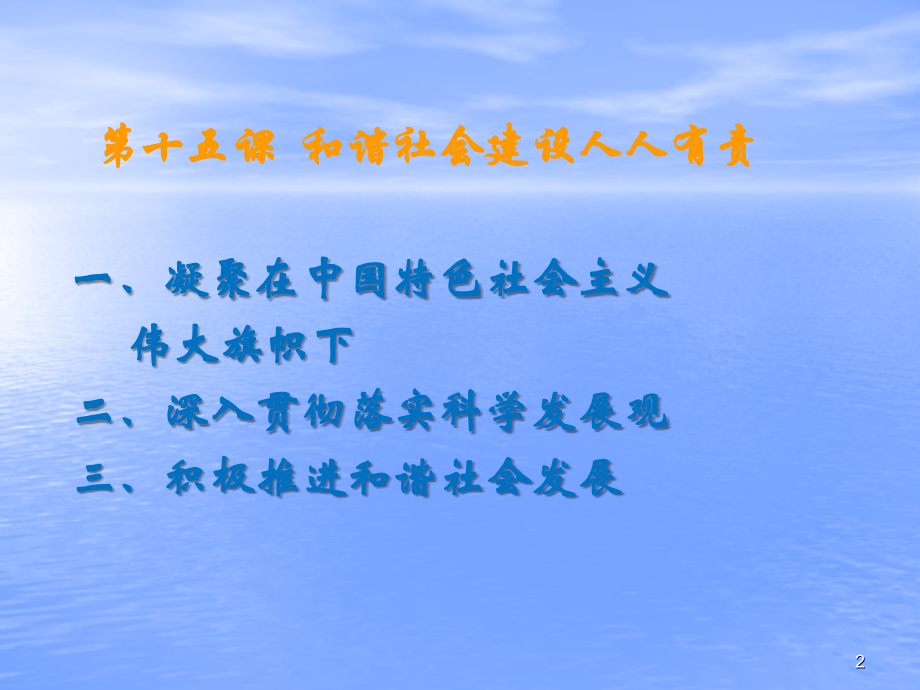 第十五课 和谐社会建设人人有责

一、凝聚在中国特色社会主义伟大旗帜下

二、深入贯彻落实科学发展观

三、积极推进和谐社会发展

2